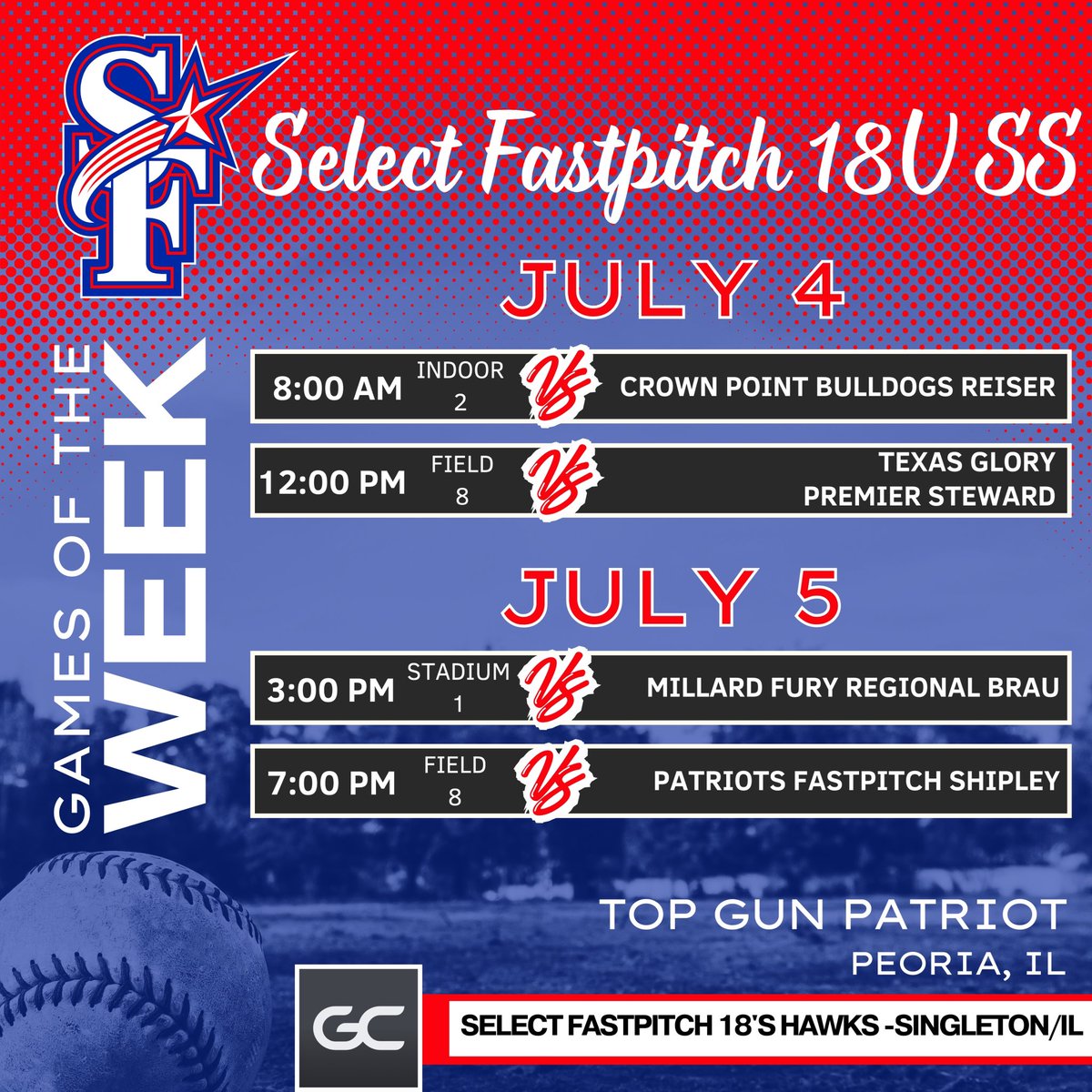 SF

Select Fastpitch 18U SS

GAMES OF THE WEEK

JULY 4

8:00 AM INDOOR 2 VS CROWN POINT BULLDOGS REISER

12:00 PM FIELD 8 VS TEXAS GLORY PREMIER STEWARD

JULY 5

3:00 PM STADIUM 1 VS MILLARD FURY REGIONAL BRAU

7:00 PM FIELD 8 VS PATRIOTS FASTPITCH SHIPLEY

TOP GUN PATRIOT
PEORIA, IL

GC

SELECT FASTPITCH 18'S HAWKS -SINGLETON/IL